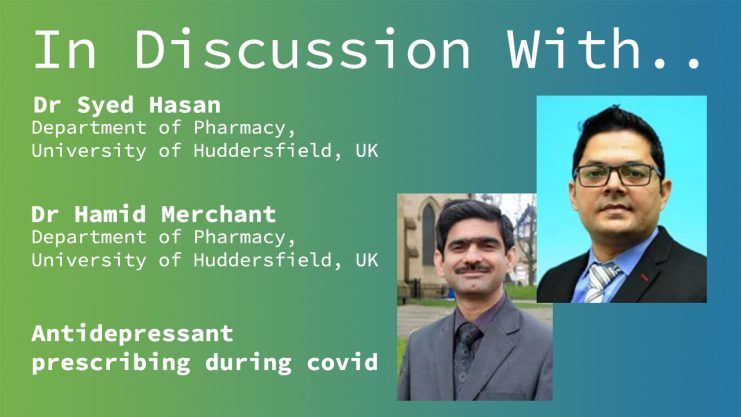 In Discussion With..

Dr Syed Hasan
Department of Pharmacy, University of Huddersfield, UK

Dr Hamid Merchant
Department of Pharmacy, University of Huddersfield, UK

Antidepressant prescribing during covid